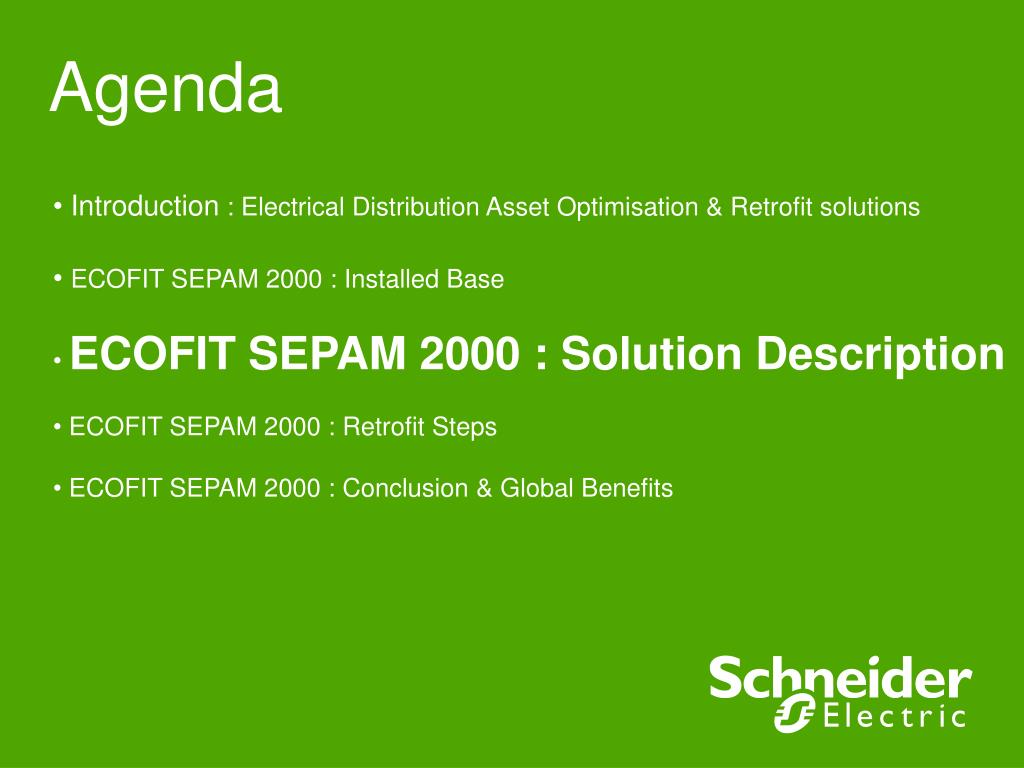 Agenda

• Introduction : Electrical Distribution Asset Optimisation & Retrofit solutions

• ECOFIT SEPAM 2000 : Installed Base

• ECOFIT SEPAM 2000 : Solution Description

• ECOFIT SEPAM 2000 : Retrofit Steps

• ECOFIT SEPAM 2000 : Conclusion & Global Benefits

Schneider Electric